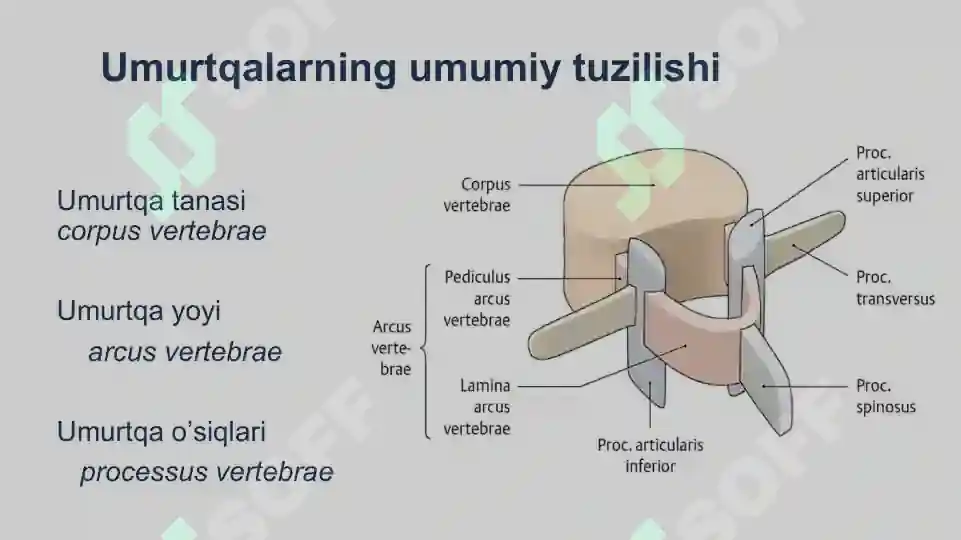 Umurtqalarning umumiy tuzilishi

Umurtqa tanasi
corpus vertebrae

Umurtqa yoyi
arcus vertebrae

Umurtqa o'siqlari
processus vertebrae

Corpus vertebrae

Arcus vertebrae

Pediculus arcus vertebrae

Lamina arcus vertebrae

Proc. articularis inferior

Proc. articularis superior

Proc. transversus

Proc. spinosus

SOFF